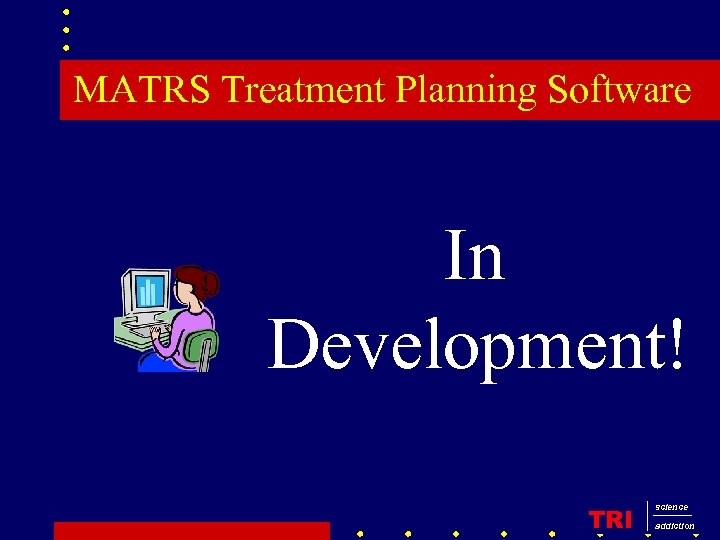 MATRS Treatment Planning Software

In Development!

TRI science addiction